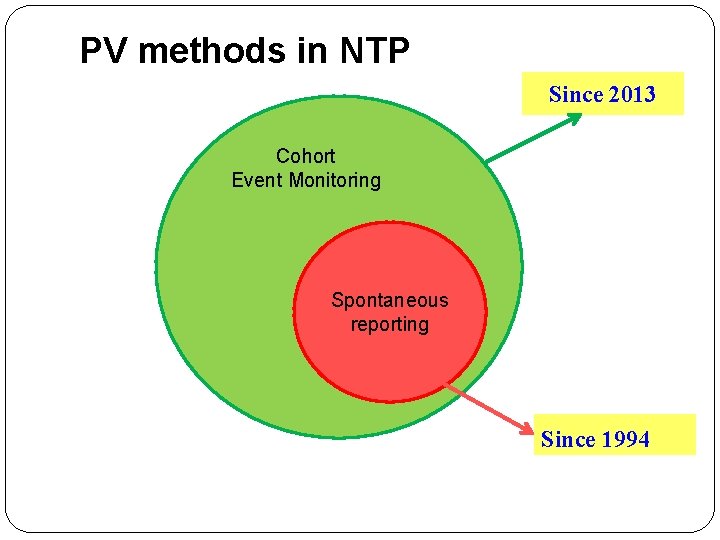 PV methods in NTP

Since 2013

Cohort
Event Monitoring

Spontaneous
reporting

Since 1994